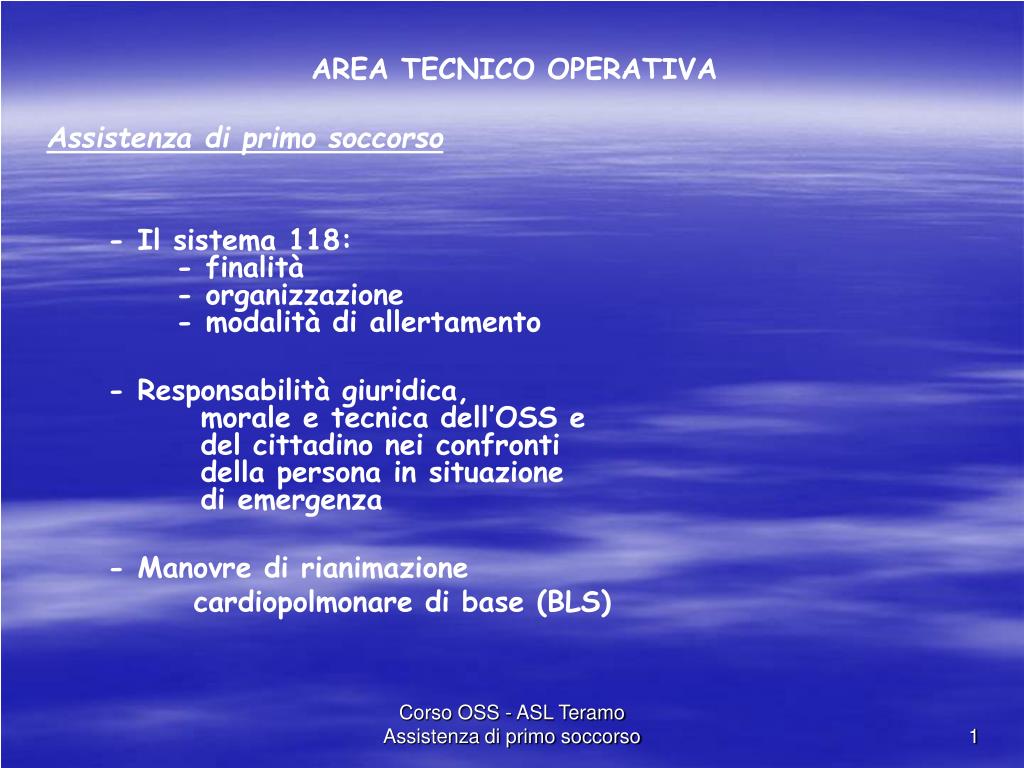 AREA TECNICO OPERATIVA

Assistenza di primo soccorso

- Il sistema 118:
- finalità
- organizzazione
- modalità di allertamento

- Responsabilità giuridica, morale e tecnica dell'OSS e del cittadino nei confronti della persona in situazione di emergenza

- Manovre di rianimazione cardiopolmonare di base (BLS)

Corso OSS - ASL Teramo
Assistenza di primo soccorso

1